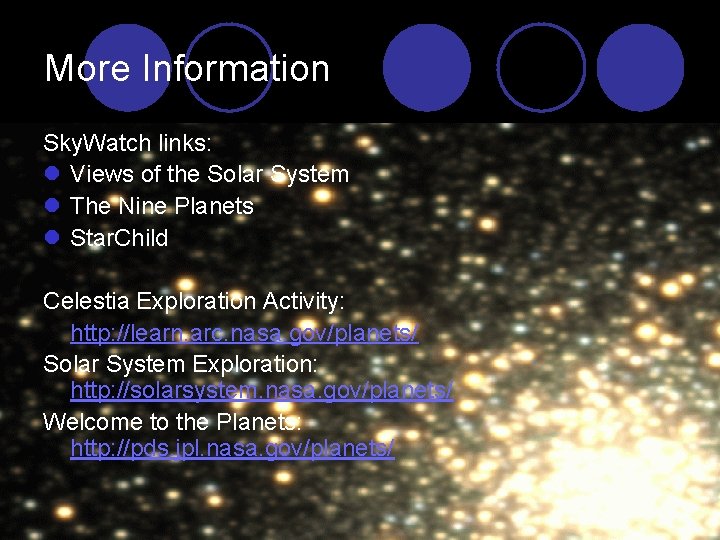 More Information

SkyWatch links:

- Views of the Solar System
- The Nine Planets
- StarChild

Celestia Exploration Activity:
http://learn.arc.nasa.gov/planets/

Solar System Exploration:
http://solarsystem.nasa.gov/planets/

Welcome to the Planets:
http://pds.jpl.nasa.gov/planets/